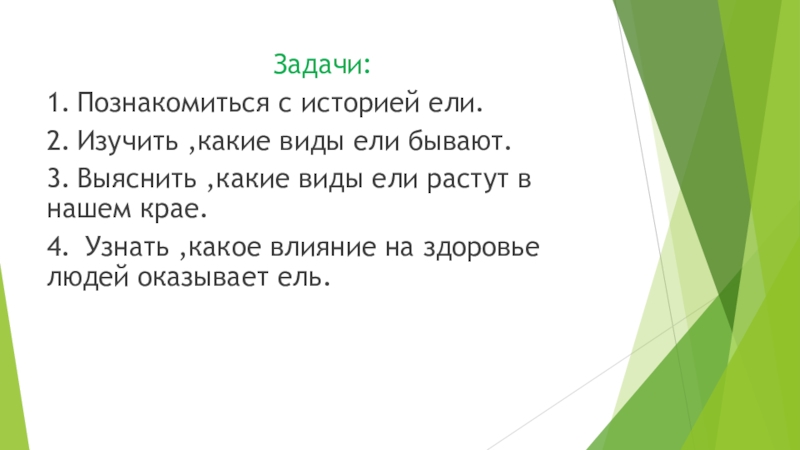 Задачи:

1. Познакомиться с историей ели.

2. Изучить ,какие виды ели бывают.

3. Выяснить ,какие виды ели растут в нашем крае.

4. Узнать ,какое влияние на здоровье людей оказывает ель.